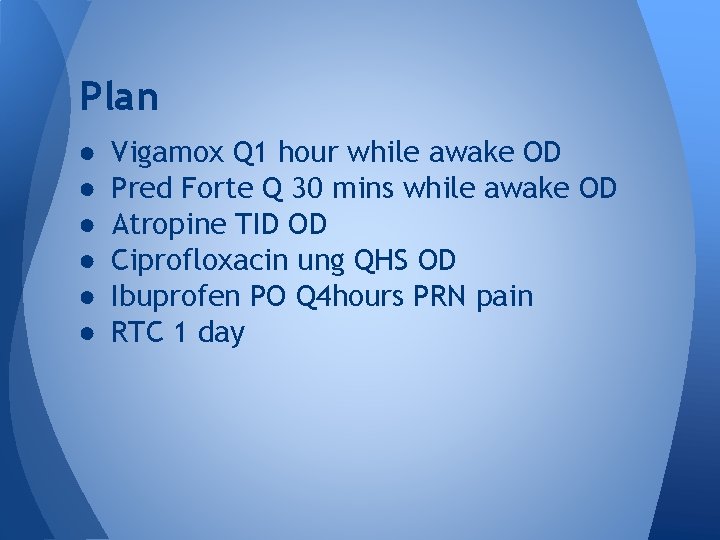 Plan

• Vigamox Q1 hour while awake OD
• Pred Forte Q 30 mins while awake OD
• Atropine TID OD
• Ciprofloxacin ung QHS OD
• Ibuprofen PO Q4hours PRN pain
• RTC 1 day